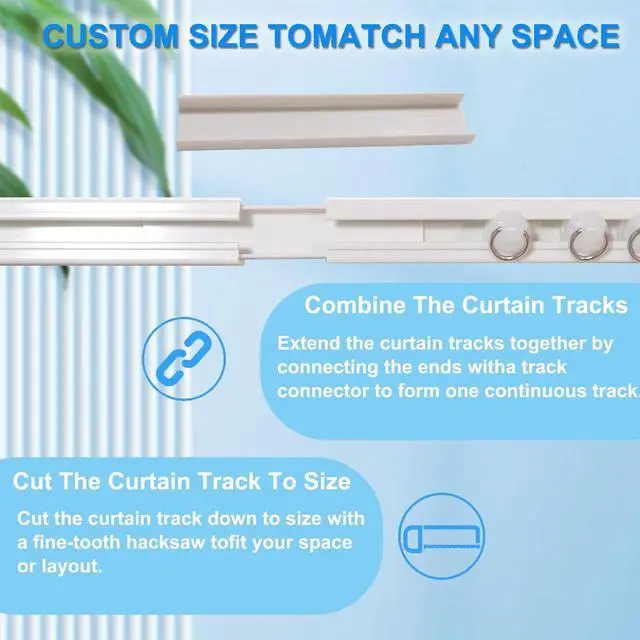 CUSTOM SIZE TOMATCH ANY SPACE

Combine The Curtain Tracks

Extend the curtain tracks together by connecting the ends witha track connector to form one continuous track.

Cut The Curtain Track To Size

Cut the curtain track down to size with a fine-tooth hacksaw tofit your space or layout.